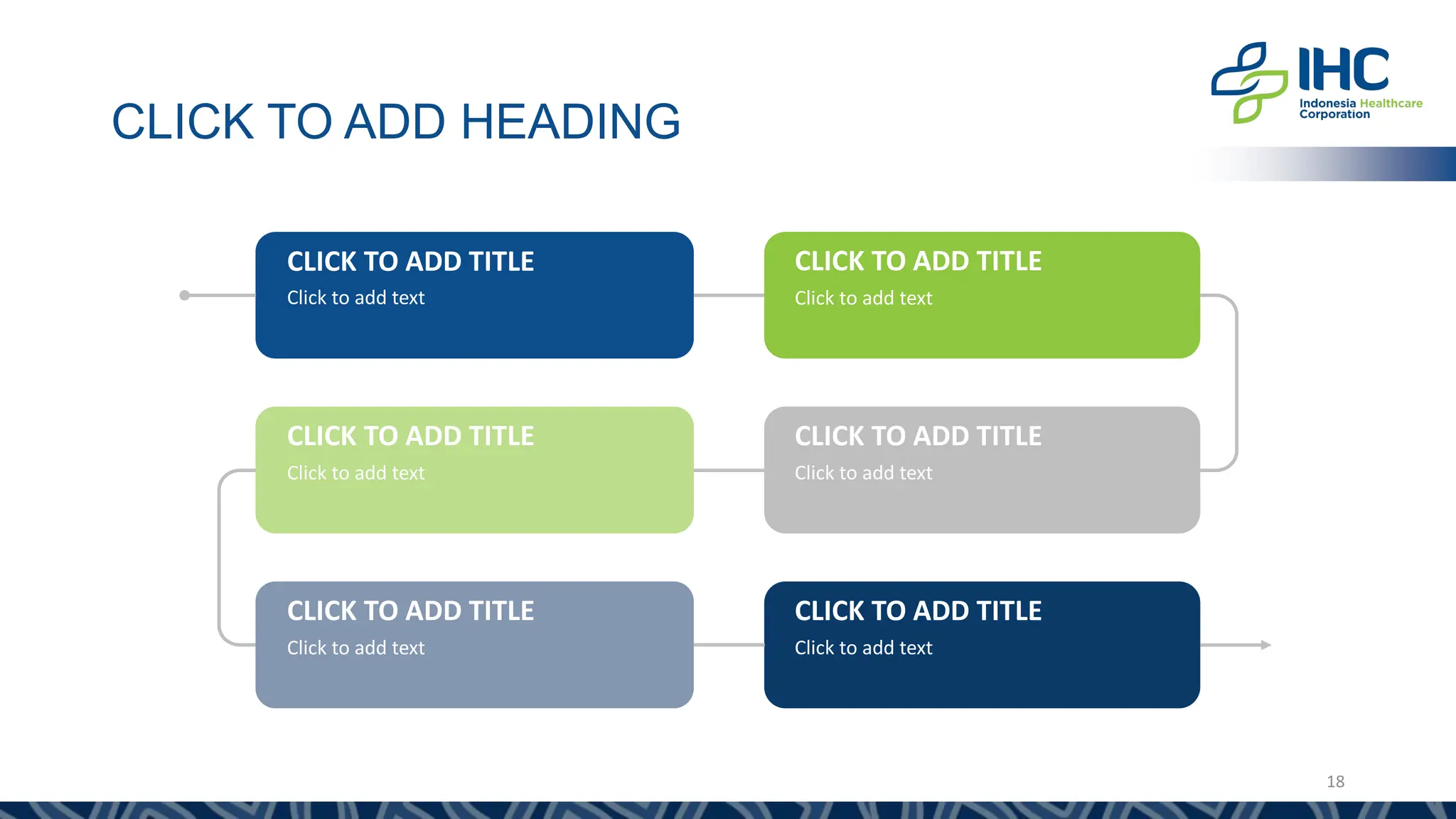 IHC
Indonesia Healthcare Corporation

CLICK TO ADD HEADING

CLICK TO ADD TITLE
Click to add text

CLICK TO ADD TITLE
Click to add text

CLICK TO ADD TITLE
Click to add text

CLICK TO ADD TITLE
Click to add text

CLICK TO ADD TITLE
Click to add text

CLICK TO ADD TITLE
Click to add text

18